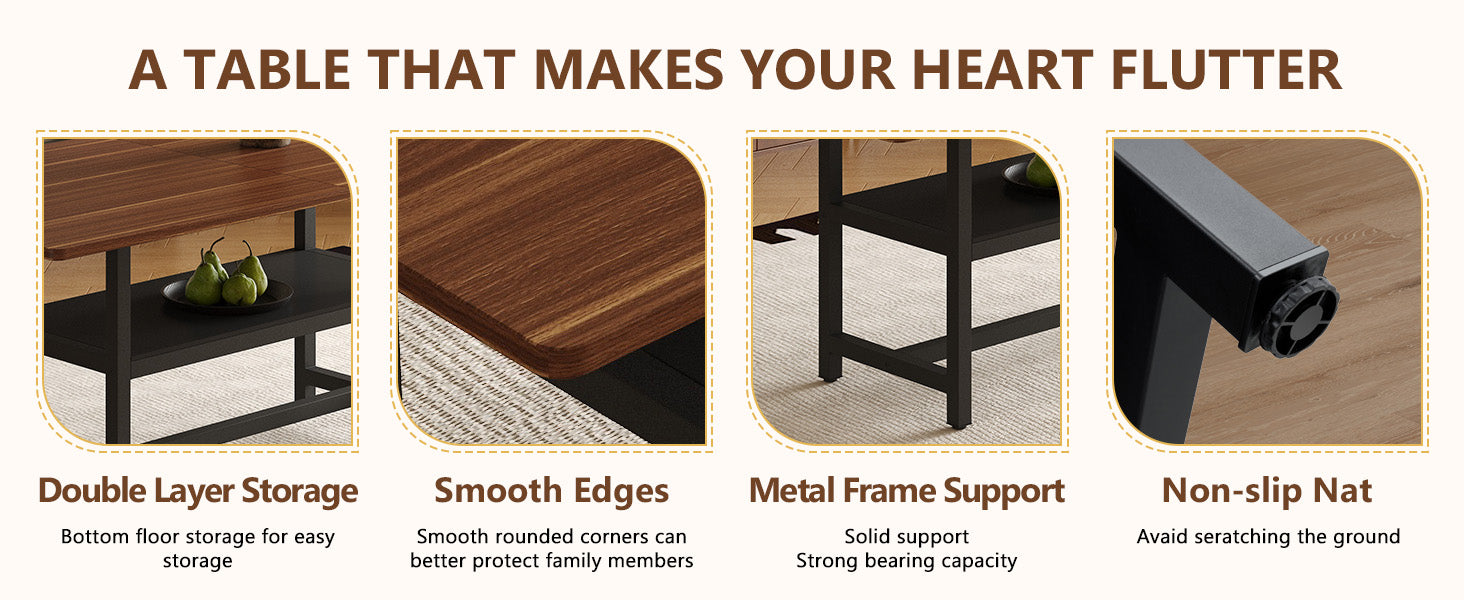 A TABLE THAT MAKES YOUR HEART FLUTTER

Double Layer Storage

Bottom floor storage for easy storage

Smooth Edges

Smooth rounded corners can better protect family members

Metal Frame Support

Solid support
Strong bearing capacity

Non-slip Nat

Avaid seratching the ground